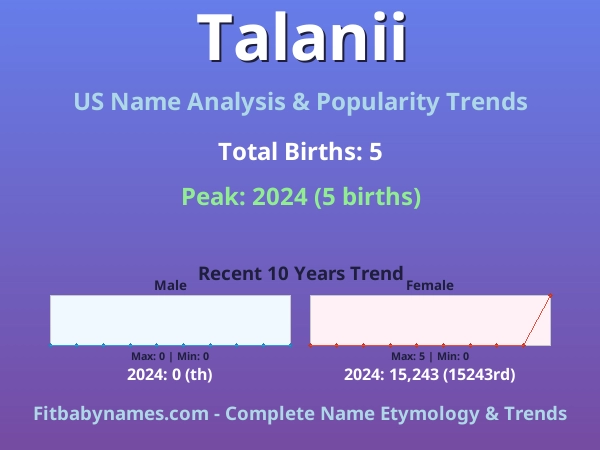 Talanii

US Name Analysis & Popularity Trends

Total Births: 5

Peak: 2024 (5 births)

Recent 10 Years Trend

Male

Max: 0 | Min: 0

2024: 0 (th)

Female

Max: 5 | Min: 0

2024: 15,243 (15243rd)

Fitbabynames.com - Complete Name Etymology & Trends